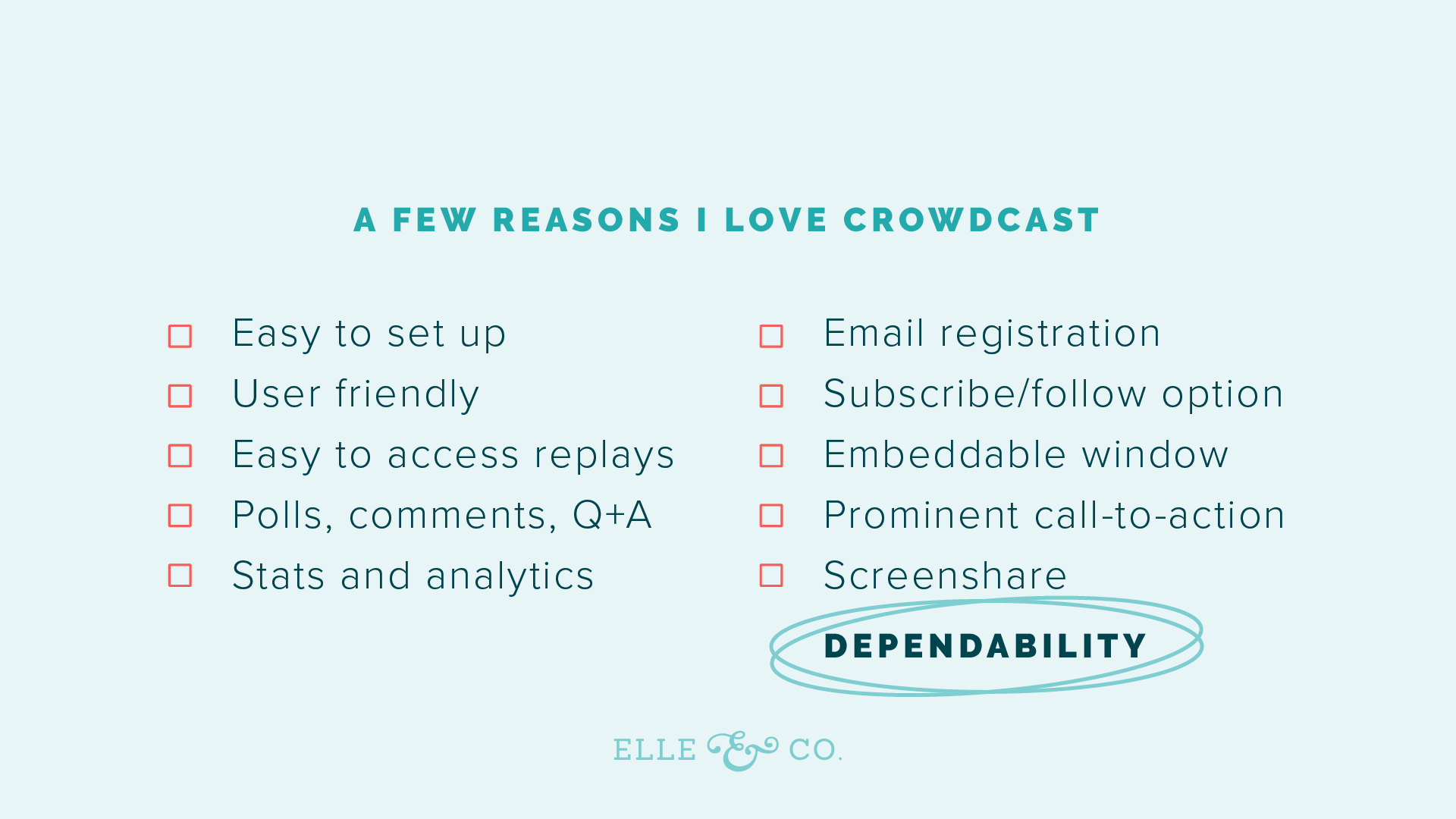 A FEW REASONS I LOVE CROWDCAST

☐ Easy to set up
☐ User friendly
☐ Easy to access replays
☐ Polls, comments, Q+A
☐ Stats and analytics

☐ Email registration
☐ Subscribe/follow option
☐ Embeddable window
☐ Prominent call-to-action
☐ Screenshare

DEPENDABILITY

ELLE & CO.